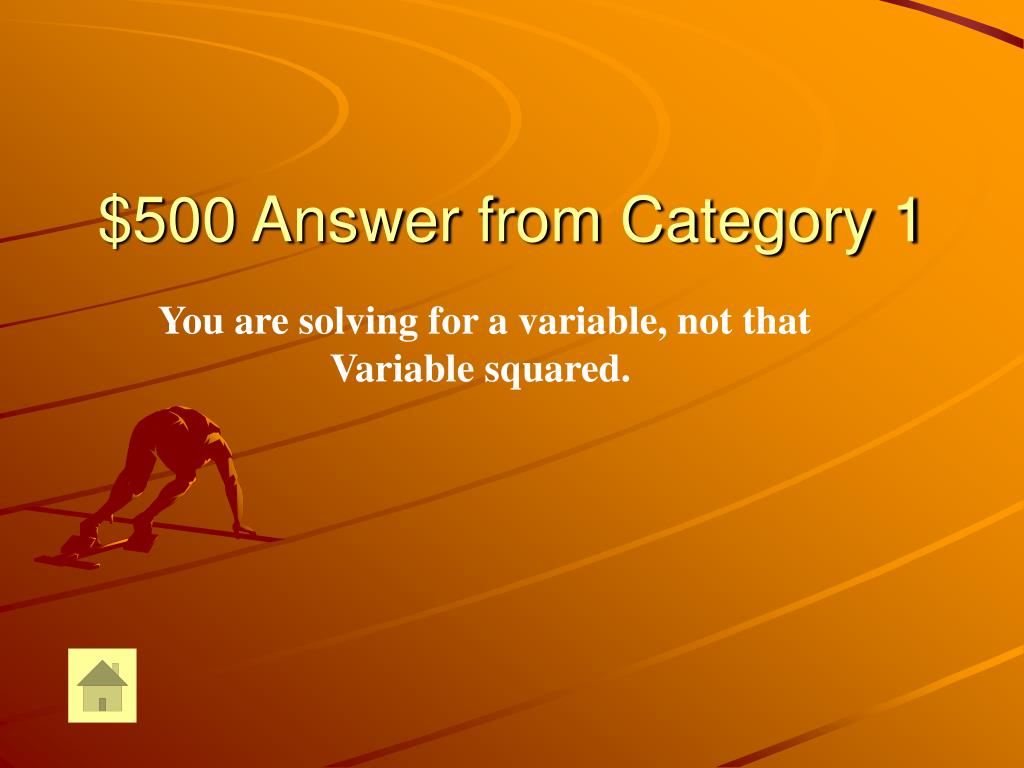 \$500 Answer from Category 1

You are solving for a variable, not that Variable squared.